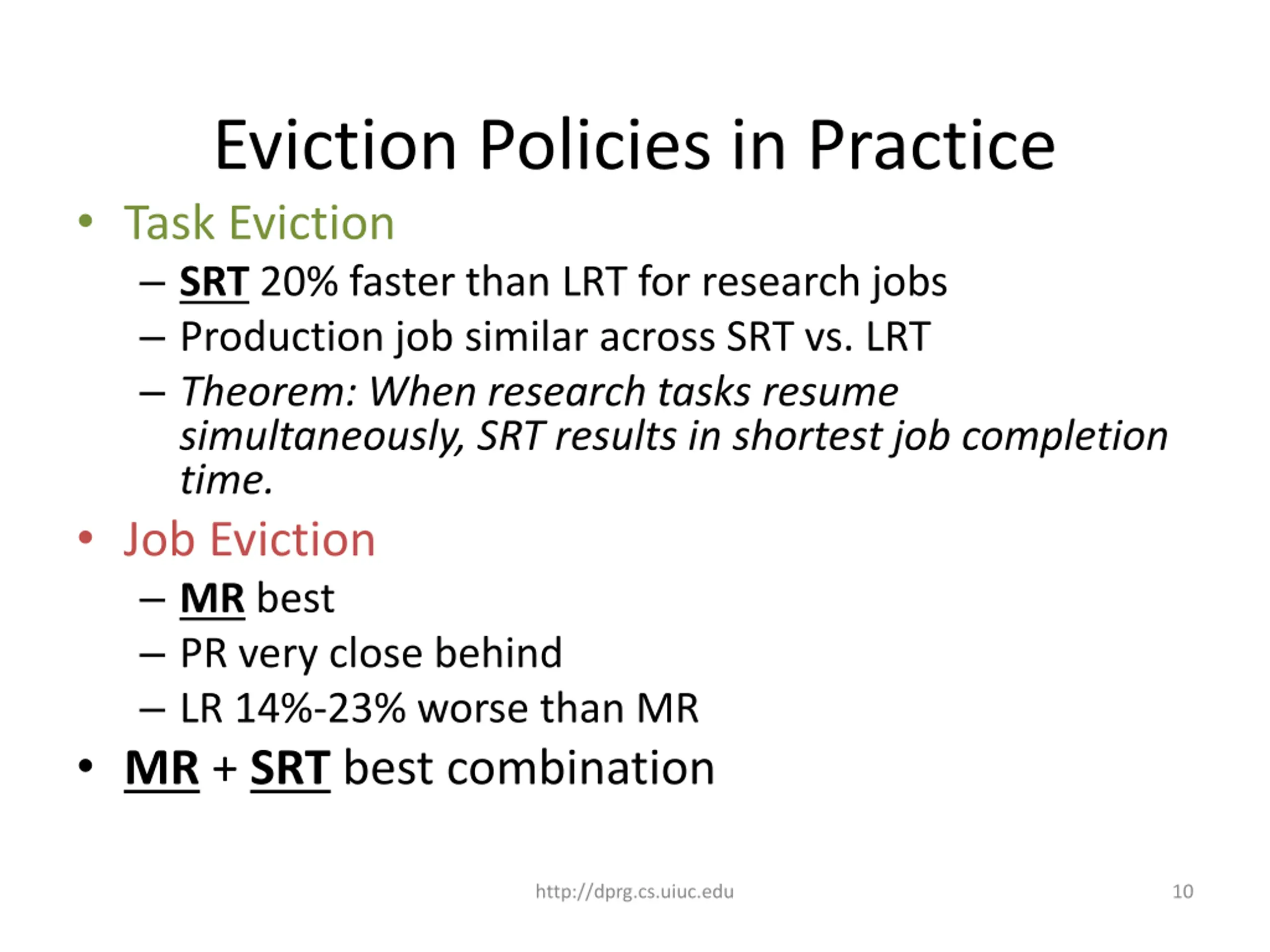 Eviction Policies in Practice

• Task Eviction
– SRT 20% faster than LRT for research jobs
– Production job similar across SRT vs. LRT
– Theorem: When research tasks resume simultaneously, SRT results in shortest job completion time.

• Job Eviction
– MR best
– PR very close behind
– LR 14%-23% worse than MR

• MR + SRT best combination

http://dprg.cs.uiuc.edu

10